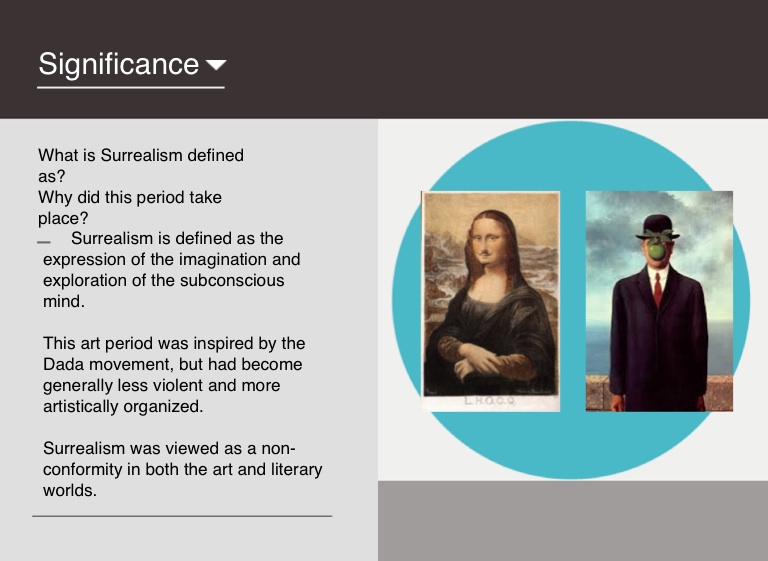 Significance

What is Surrealism defined as?
Why did this period take place?
– Surrealism is defined as the expression of the imagination and exploration of the subconscious mind.

This art period was inspired by the Dada movement, but had become generally less violent and more artistically organized.

Surrealism was viewed as a non-conformity in both the art and literary worlds.

L.H.O.O.Q.